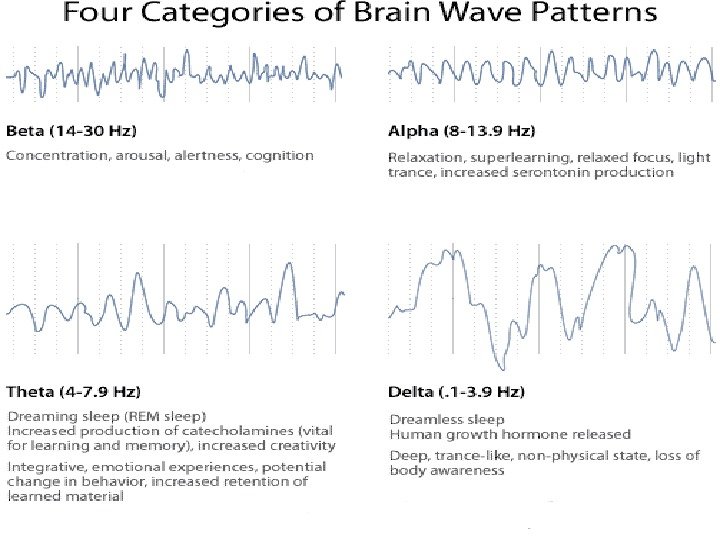 Four Categories of Brain Wave Patterns

Beta (14-30 Hz)

Concentration, arousal, alertness, cognition

Alpha (8-13.9 Hz)

Relaxation, superlearning, relaxed focus, light trance, increased serontonin production

Theta (4-7.9 Hz)

Dreaming sleep (REM sleep)
Increased production of catecholamines (vital for learning and memory), increased creativity

Integrative, emotional experiences, potential change in behavior, increased retention of learned material

Delta (.1-3.9 Hz)

Dreamless sleep
Human growth hormone released

Deep, trance-like, non-physical state, loss of body awareness